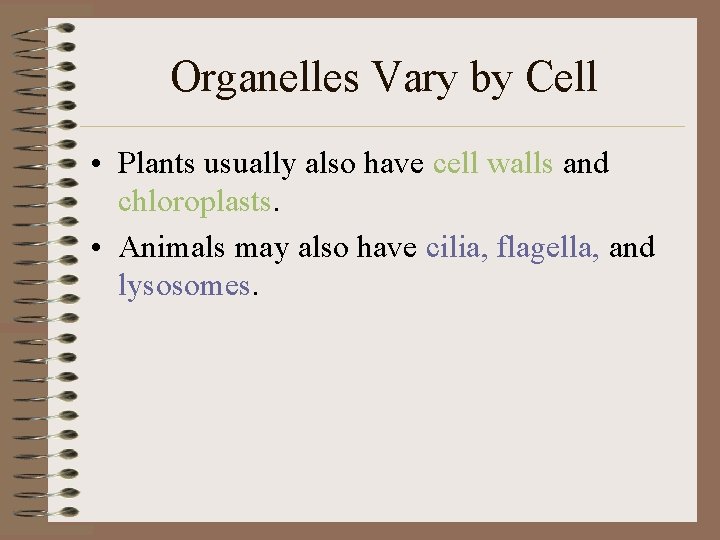 Organelles Vary by Cell

• Plants usually also have cell walls and chloroplasts.

• Animals may also have cilia, flagella, and lysosomes.